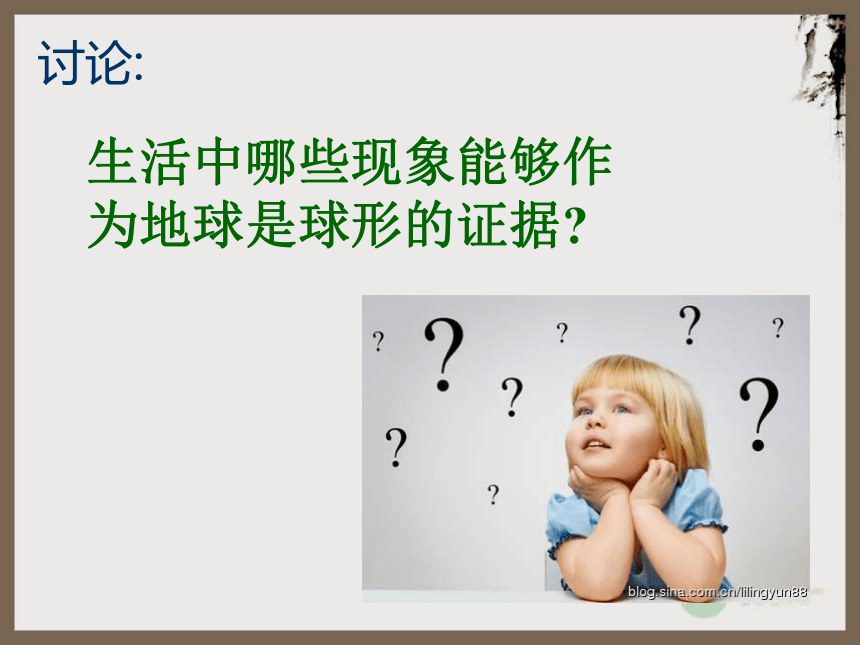 讨论:

生活中哪些现象能够作为地球是球形的证据?

? ? ? ? ? ? ? ? ?

blog.sina.com.cn/lilingyun88